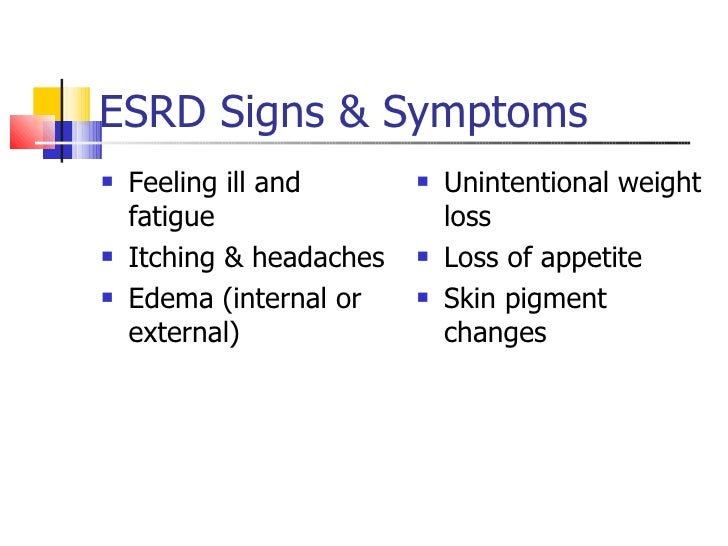 ESRD Signs & Symptoms

- Feeling ill and fatigue
- Itching & headaches
- Edema (internal or external)

- Unintentional weight loss
- Loss of appetite
- Skin pigment changes